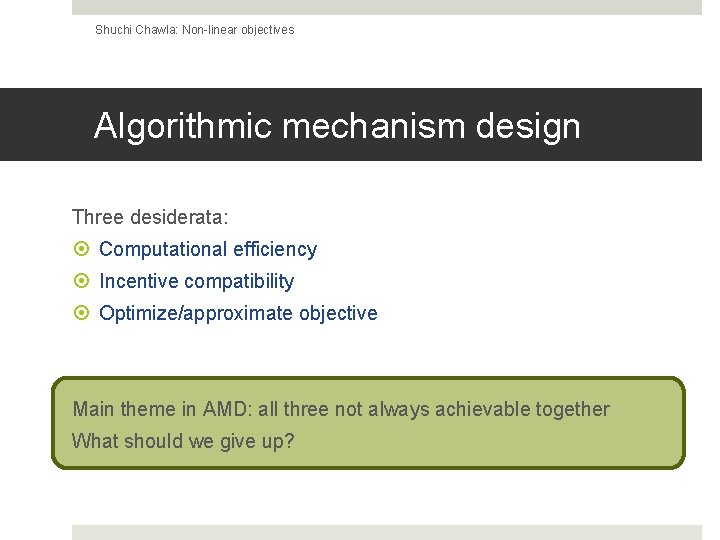 Shuchi Chawla: Non-linear objectives

Algorithmic mechanism design

Three desiderata:
Computational efficiency
Incentive compatibility
Optimize/approximate objective

Main theme in AMD: all three not always achievable together
What should we give up?